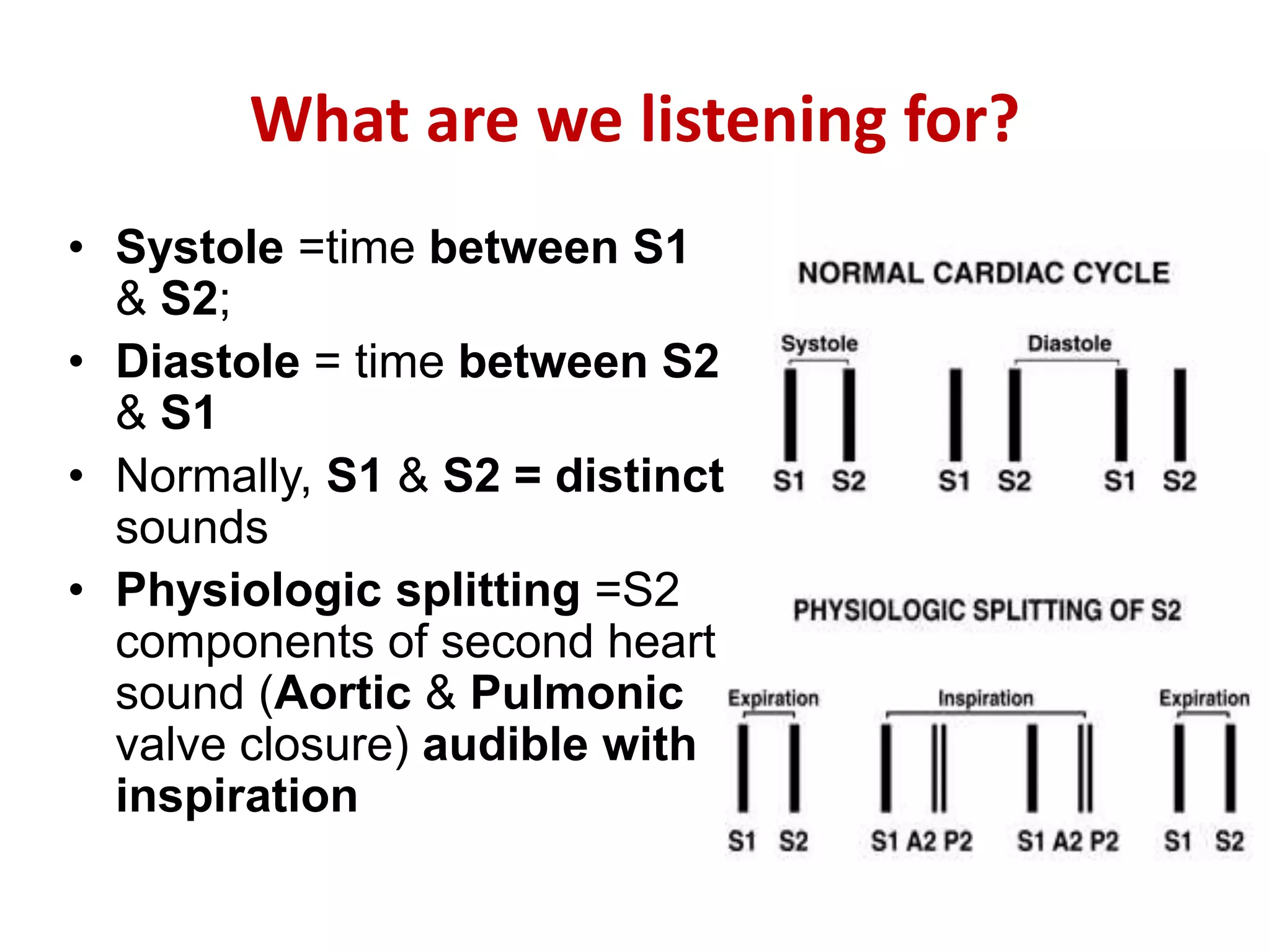 What are we listening for?

• Systole =time between S1 & S2;
• Diastole = time between S2 & S1
• Normally, S1 & S2 = distinct sounds
• Physiologic splitting =S2 components of second heart sound (Aortic & Pulmonic valve closure) audible with inspiration

NORMAL CARDIAC CYCLE

Systole
Diastole
S1 S2 S1 S2 S1 S2

PHYSIOLOGIC SPLITTING OF S2

Expiration
Inspiration
Expiration
S1 S2 S1 A2 P2 S1 A2 P2 S1 S2